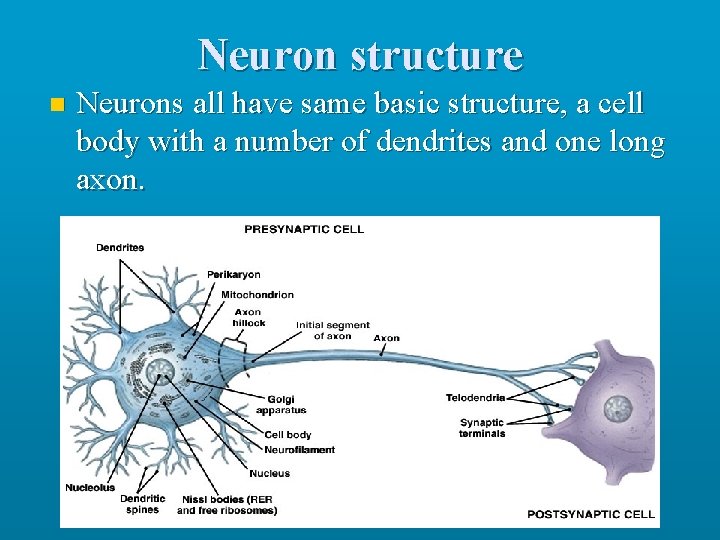 Neuron structure

Neurons all have same basic structure, a cell body with a number of dendrites and one long axon.

PRESYNAPTIC CELL

Dendrites

Perikaryon

Mitochondrion

Axon hillock

Initial segment of axon

Axon

Golgi apparatus

Cell body

Neurofilament

Nucleus

Nucleolus

Dendritic spines

Nissl bodies (RER and free ribosomes)

Telodendria

Synaptic terminals

POSTSYNAPTIC CELL